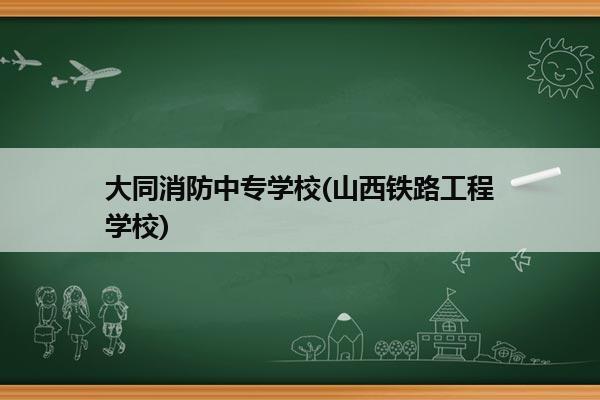 大同消防中专学校(山西铁路工程学校)